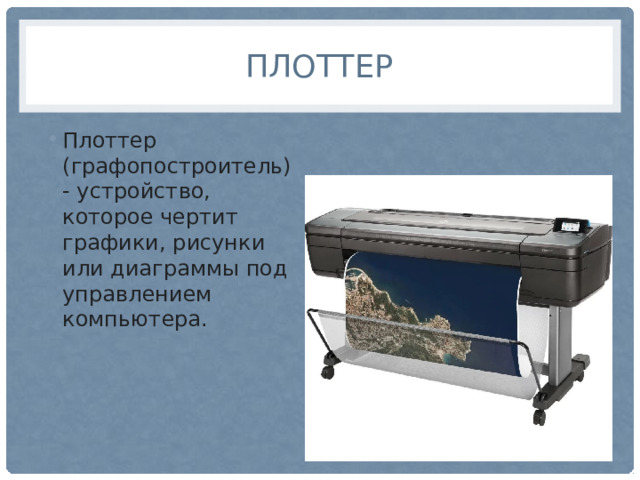 ПЛОТТЕР

Плоттер (графопостроитель) - устройство, которое чертит графики, рисунки или диаграммы под управлением компьютера.